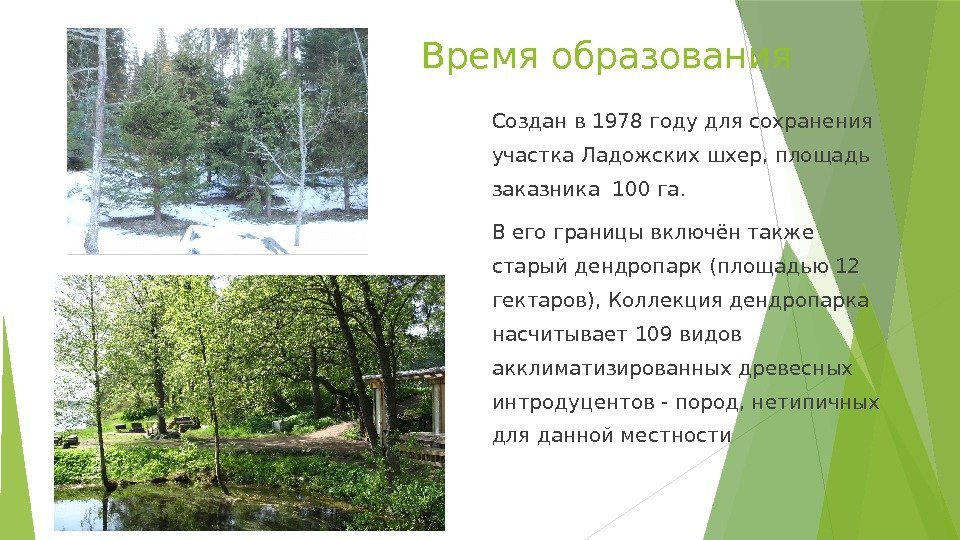 Время образования

Создан в 1978 году для сохранения участка Ладожских шхер, площадь заказника 100 га.

В его границы включён также старый дендропарк (площадью 12 гектаров), Коллекция дендропарка насчитывает 109 видов акклиматизированных древесных интродуцентов - пород, нетипичных для данной местности